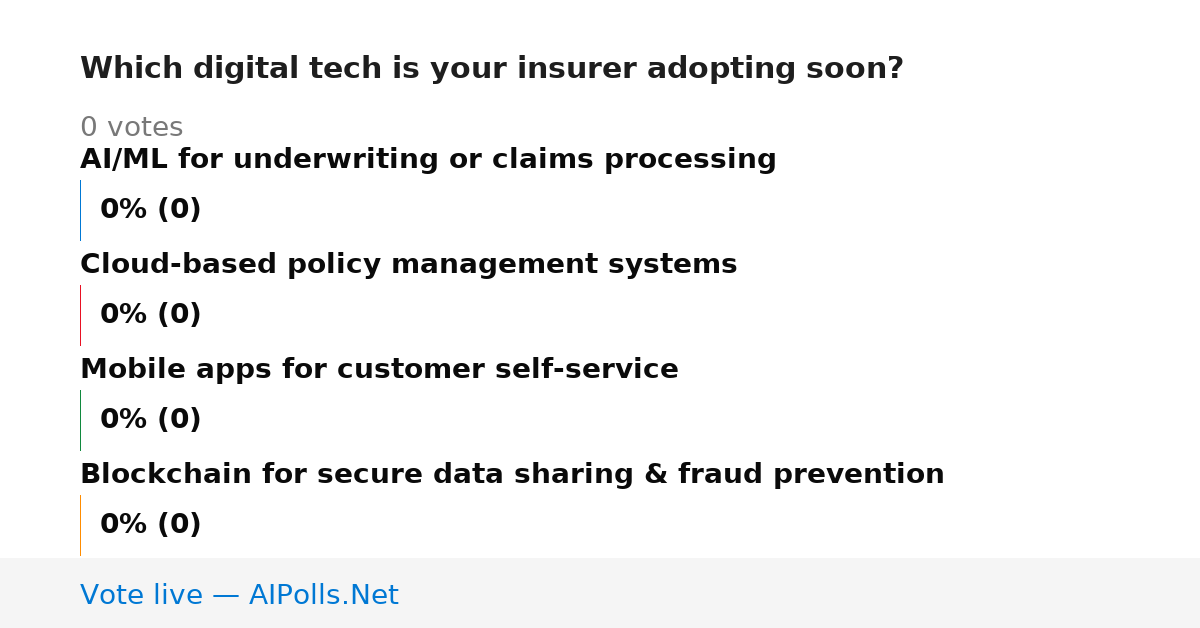 Which digital tech is your insurer adopting soon?

0 votes

AI/ML for underwriting or claims processing

0% (0)

Cloud-based policy management systems

0% (0)

Mobile apps for customer self-service

0% (0)

Blockchain for secure data sharing & fraud prevention

0% (0)

Vote live — AIPolls.Net